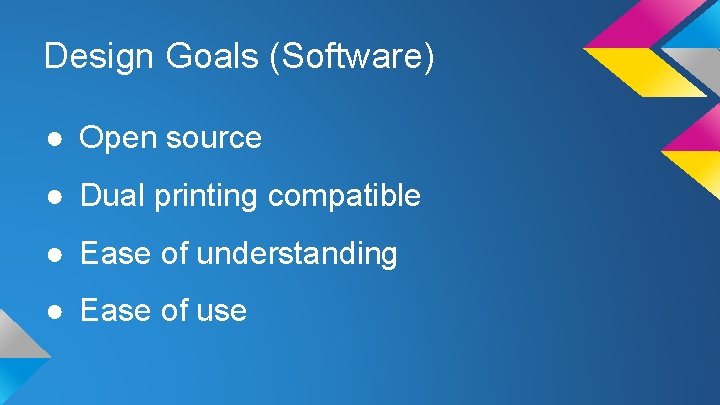 Design Goals (Software)

● Open source
● Dual printing compatible
● Ease of understanding
● Ease of use